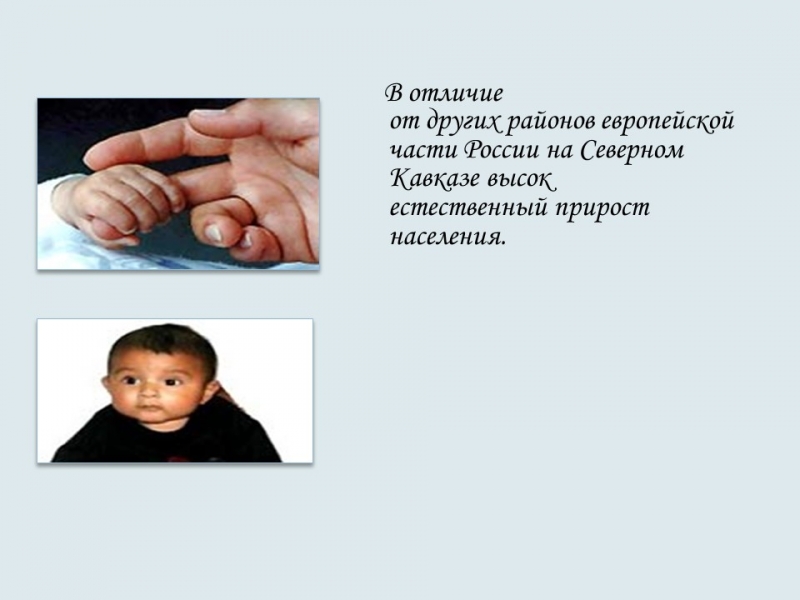 В отличие от других районов европейской части России на Северном Кавказе высок естественный прирост населения.